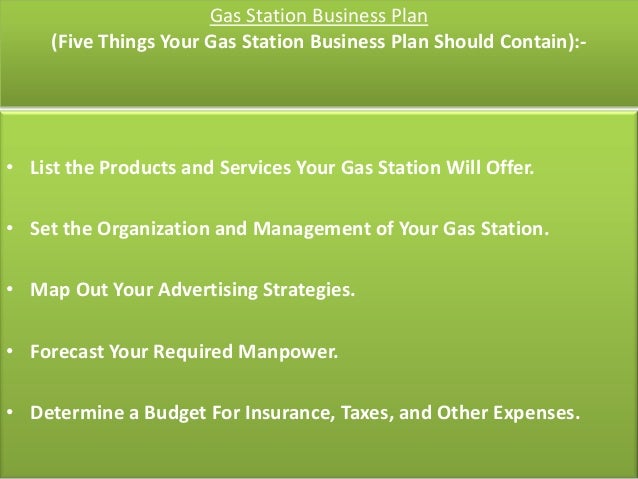 Gas Station Business Plan
(Five Things Your Gas Station Business Plan Should Contain):-

• List the Products and Services Your Gas Station Will Offer.

• Set the Organization and Management of Your Gas Station.

• Map Out Your Advertising Strategies.

• Forecast Your Required Manpower.

• Determine a Budget For Insurance, Taxes, and Other Expenses.